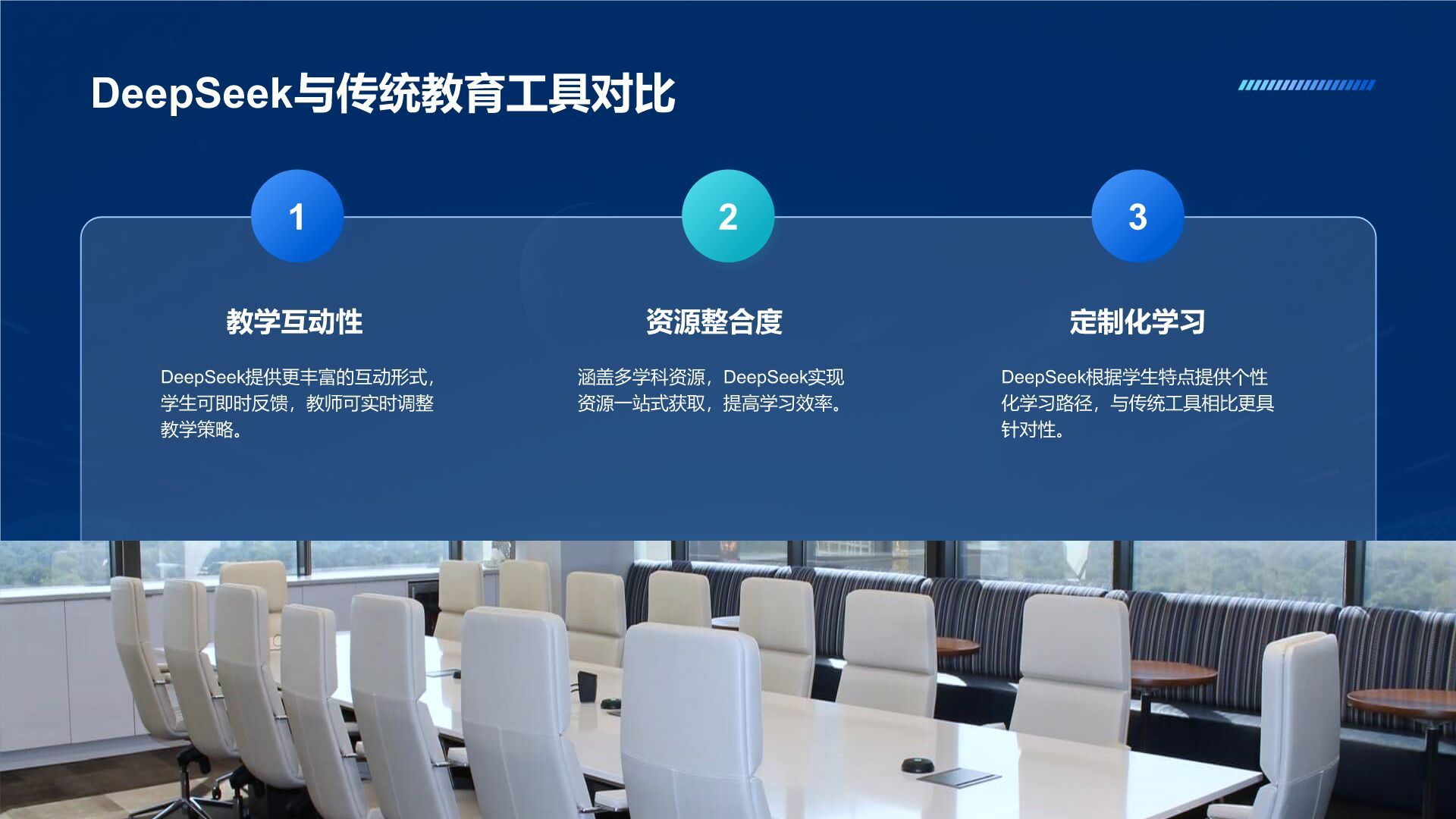 DeepSeek与传统教育工具对比

1

教学互动性

DeepSeek提供更丰富的互动形式，学生可即时反馈，教师可实时调整教学策略。

2

资源整合度

涵盖多学科资源，DeepSeek实现资源一站式获取，提高学习效率。

3

定制化学习

DeepSeek根据学生特点提供个性化学习路径，与传统工具相比更具针对性。